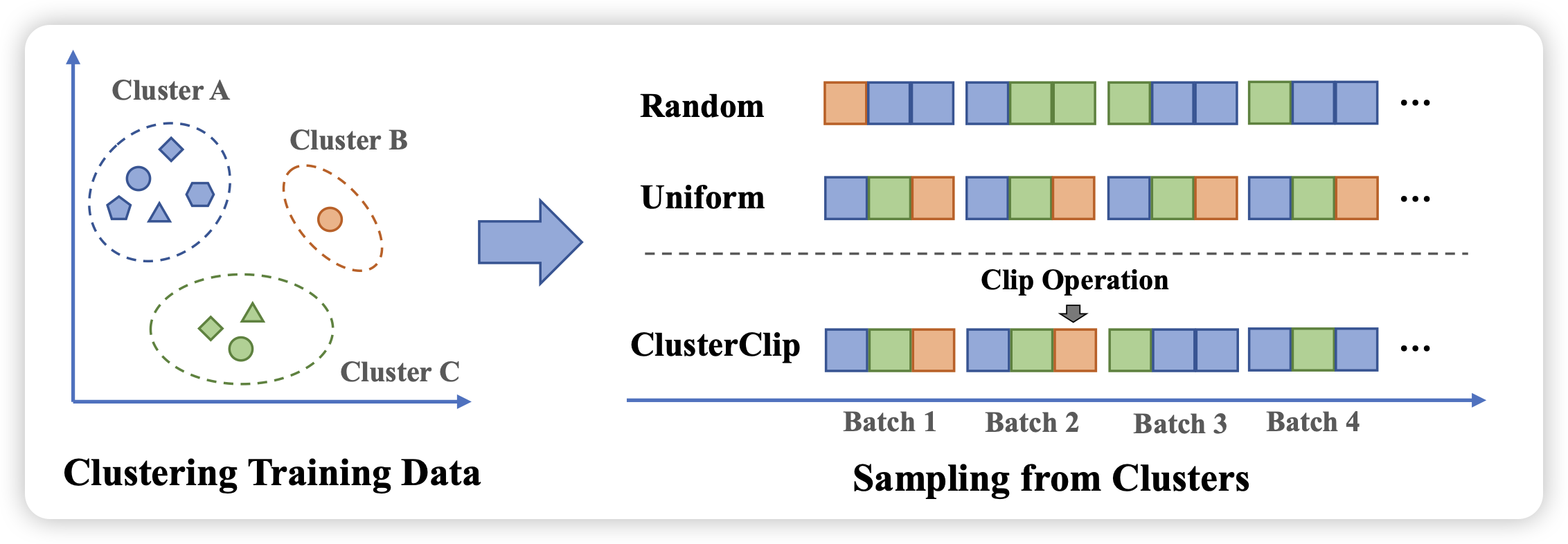 Cluster A

Cluster B

Cluster C

Clustering Training Data

Random ...

Uniform ...

Clip Operation

ClusterClip ...

Batch 1 Batch 2 Batch 3 Batch 4

Sampling from Clusters